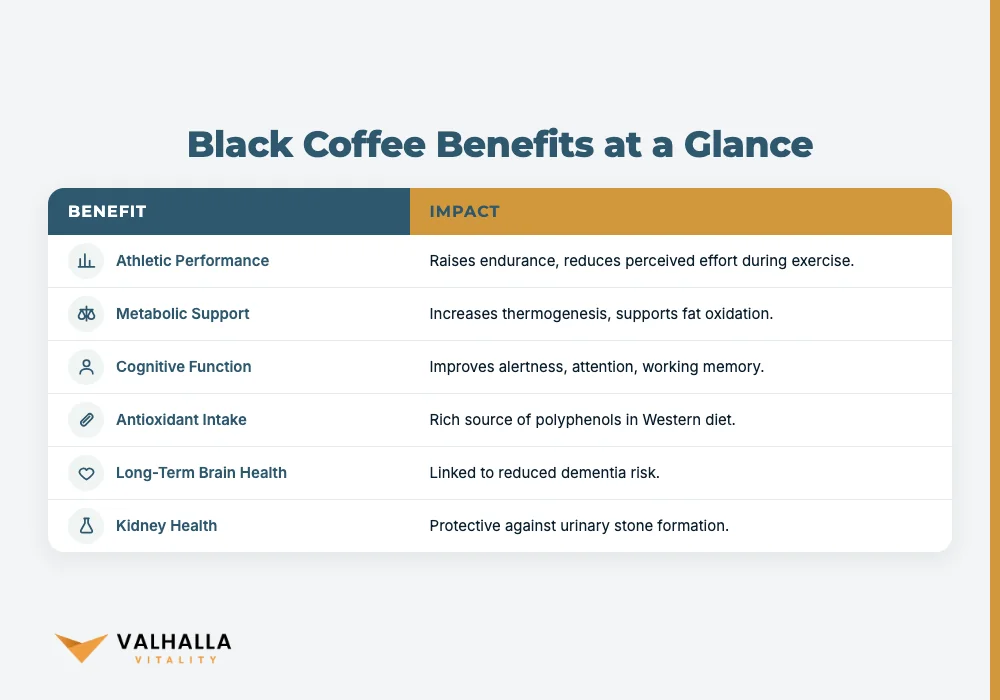 Black Coffee Benefits at a Glance

| BENEFIT | IMPACT |
|---|---|
| Athletic Performance | Raises endurance, reduces perceived effort during exercise. |
| Metabolic Support | Increases thermogenesis, supports fat oxidation. |
| Cognitive Function | Improves alertness, attention, working memory. |
| Antioxidant Intake | Rich source of polyphenols in Western diet. |
| Long-Term Brain Health | Linked to reduced dementia risk. |
| Kidney Health | Protective against urinary stone formation. |

VALHALLA
VITALITY